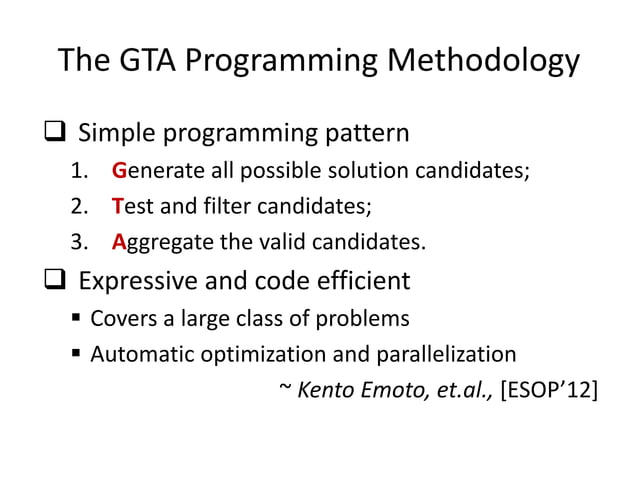 The GTA Programming Methodology

❑ Simple programming pattern
1. Generate all possible solution candidates;
2. Test and filter candidates;
3. Aggregate the valid candidates.

❑ Expressive and code efficient
▪ Covers a large class of problems
▪ Automatic optimization and parallelization

~ Kento Emoto, et.al., [ESOP'12]